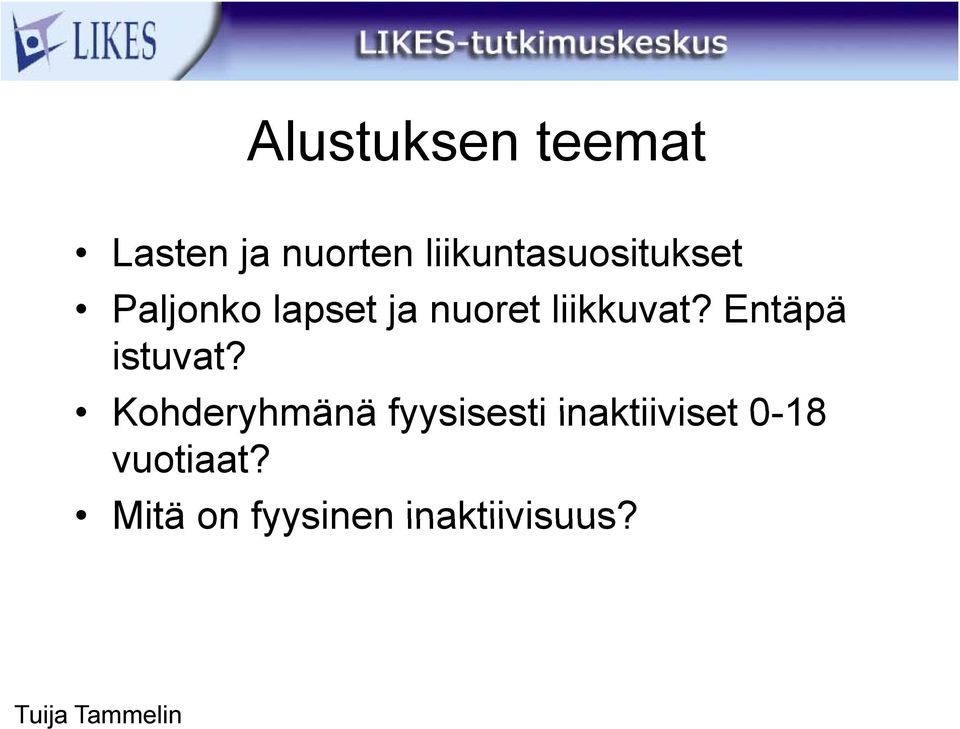 LIKES

LIKES-tutkimuskeskus

Alustuksen teemat

• Lasten ja nuorten liikuntasuositukset
• Paljonko lapset ja nuoret liikkuvat? Entäpä istuvat?
• Kohderyhmänä fyysisesti inaktiiviset 0-18 vuotiaat?
• Mitä on fyysinen inaktiivisuus?

Tuija Tammelin